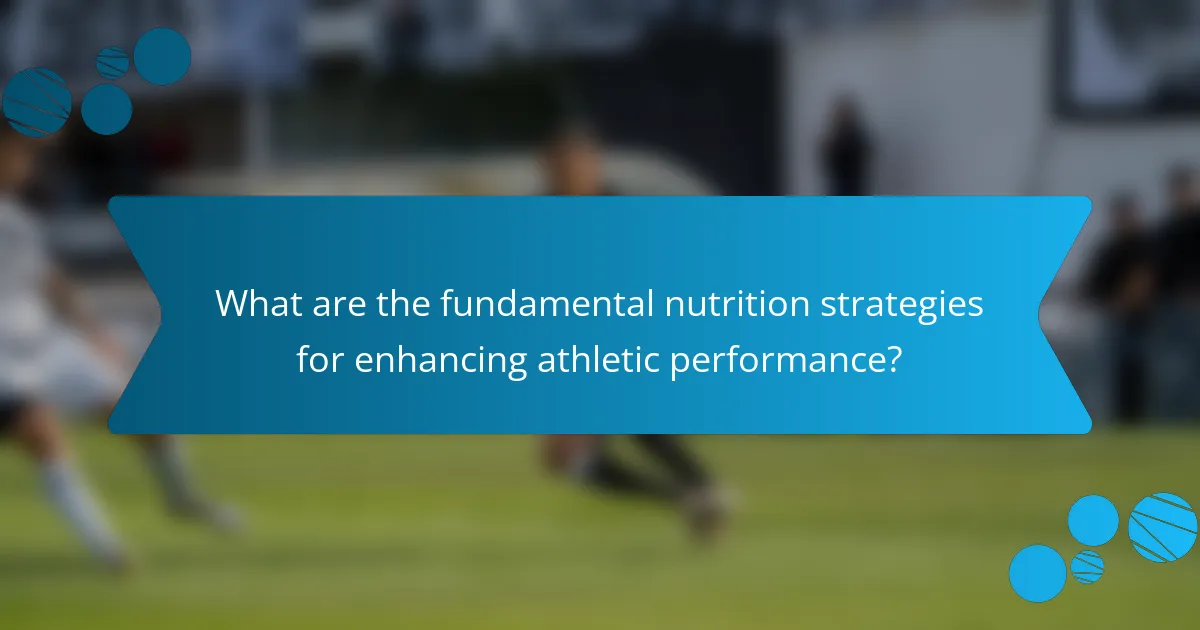 What are the fundamental nutrition strategies for enhancing athletic performance?